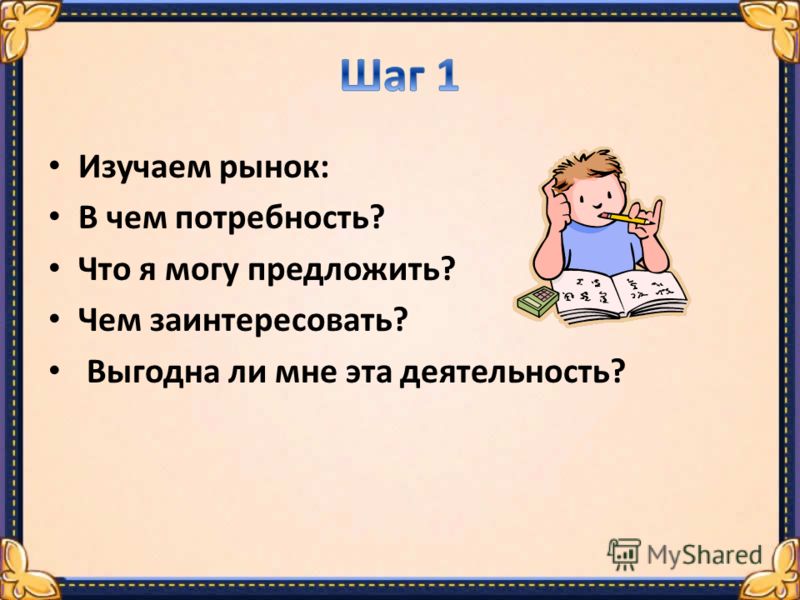 Шаг 1

• Изучаем рынок:
• В чем потребность?
• Что я могу предложить?
• Чем заинтересовать?
• Выгодна ли мне эта деятельность?

MyShared